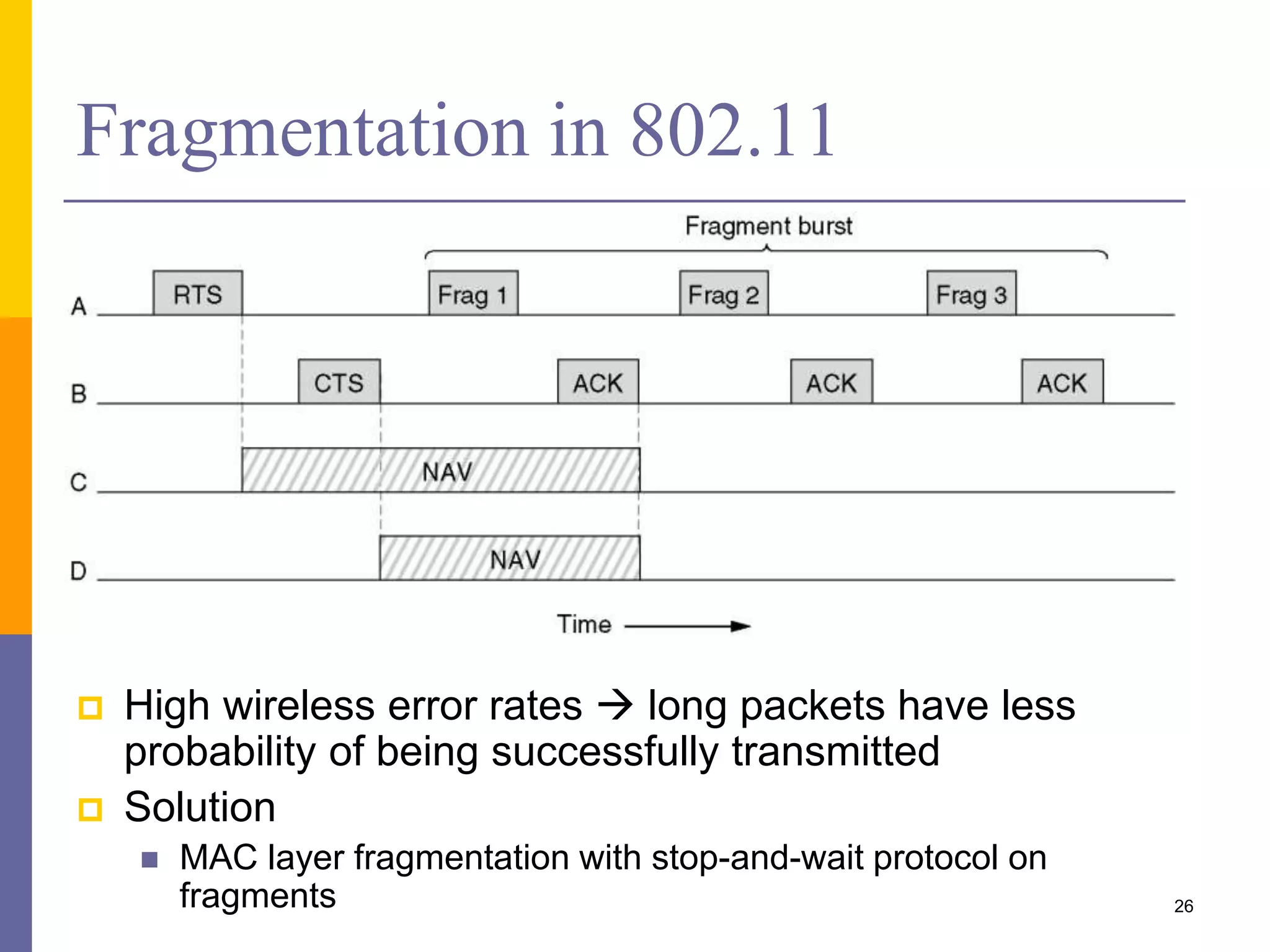 Fragmentation in 802.11

Fragment burst

A RTS Frag 1 Frag 2 Frag 3

B CTS ACK ACK ACK

C NAV

D NAV

Time

High wireless error rates → long packets have less probability of being successfully transmitted

Solution

MAC layer fragmentation with stop-and-wait protocol on fragments

26